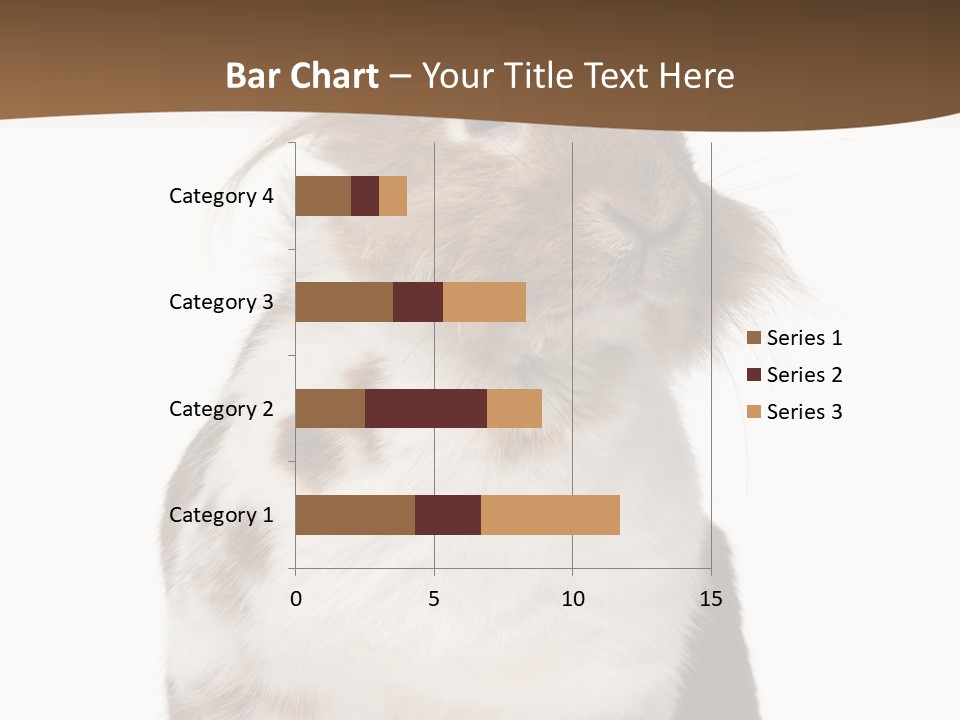 Bar Chart – Your Title Text Here

Category 4
Category 3
Category 2
Category 1

0
5
10
15

Series 1
Series 2
Series 3